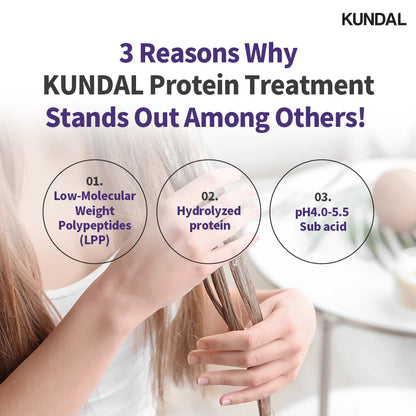 KUNDAL

3 Reasons Why
KUNDAL Protein Treatment
Stands Out Among Others!

01.
Low-Molecular Weight Polypeptides (LPP)

02.
Hydrolyzed protein

03.
pH4.0-5.5
Sub acid